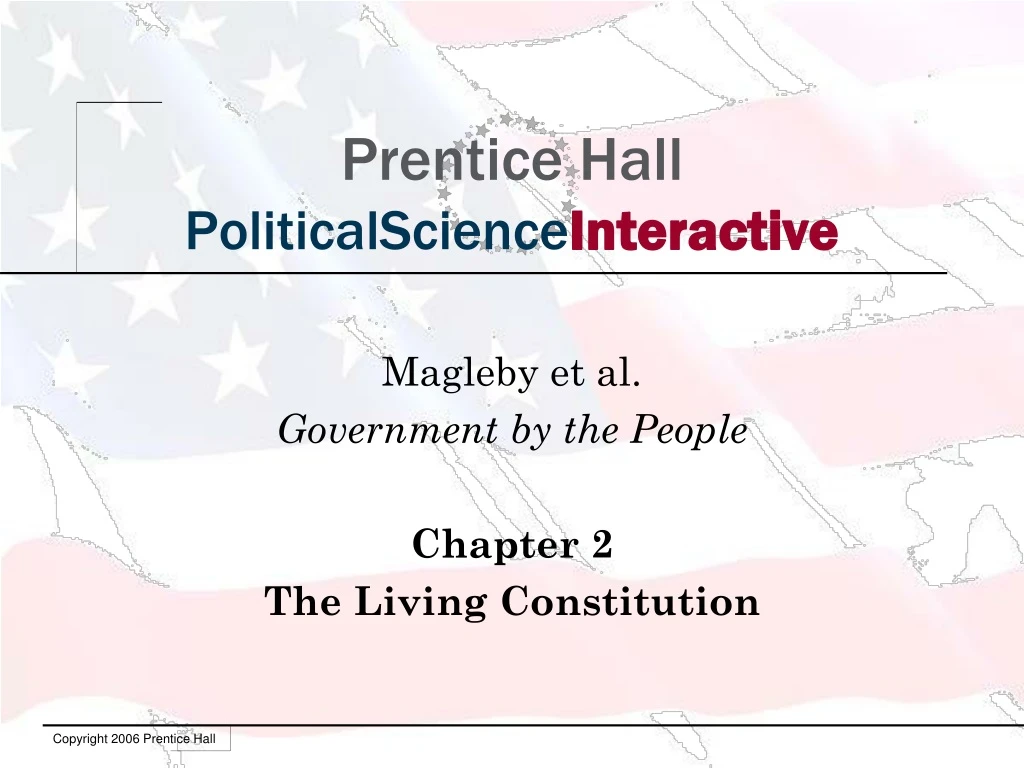 Prentice Hall
PoliticalScienceInteractive

Magleby et al.
Government by the People

Chapter 2
The Living Constitution

Copyright 2006 Prentice Hall